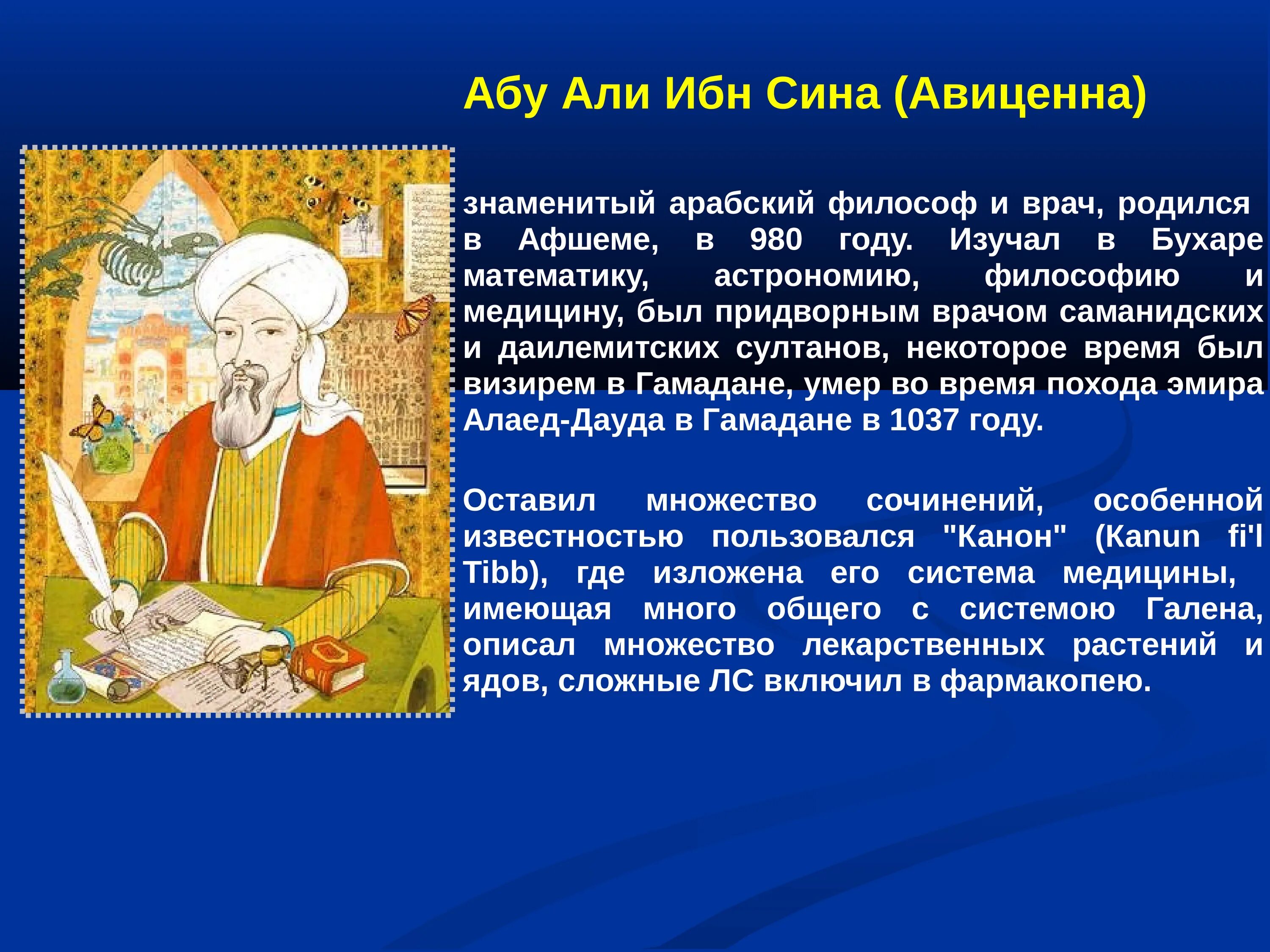 Абу Али Ибн Сина (Авиценна)

знаменитый арабский философ и врач, родился в Афшеме, в 980 году. Изучал в Бухаре математику, астрономию, философию и медицину, был придворным врачом саманидских и даилемитских султанов, некоторое время был визирем в Гамадане, умер во время похода эмира Алаед-Дауда в Гамадане в 1037 году.

Оставил множество сочинений, особенной известностью пользовался "Канон" (Kanun fi'l Tibb), где изложена его система медицины, имеющая много общего с системою Галена, описал множество лекарственных растений и ядов, сложные ЛС включил в фармакопею.